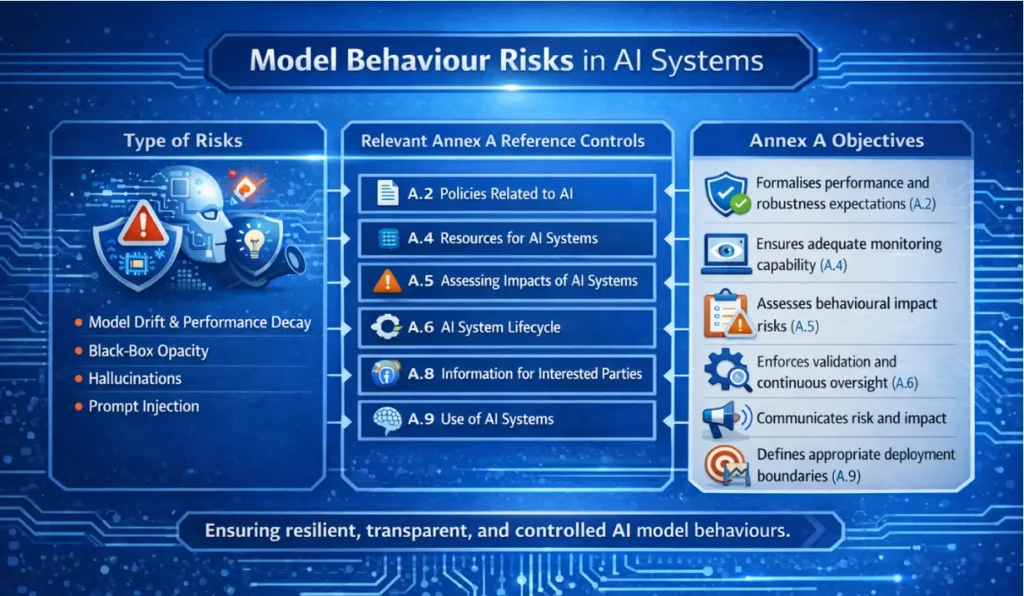 Model Behaviour Risks in AI Systems

Type of Risks

Model Drift & Performance Decay
Black-Box Opacity
Hallucinations
Prompt Injection

Relevant Annex A Reference Controls

A.2 Policies Related to AI
A.4 Resources for AI Systems
A.5 Assessing Impacts of AI Systems
A.6 AI System Lifecycle
A.8 Information for Interested Parties
A.9 Use of AI Systems

Annex A Objectives

Formalises performance and robustness expectations (A.2)
Ensures adequate monitoring capability (A.4)
Assesses behavioural impact risks (A.5)
Enforces validation and continuous oversight (A.6)
Communicates risk and impact
Defines appropriate deployment boundaries (A.9)

Ensuring resilient, transparent, and controlled AI model behaviours.